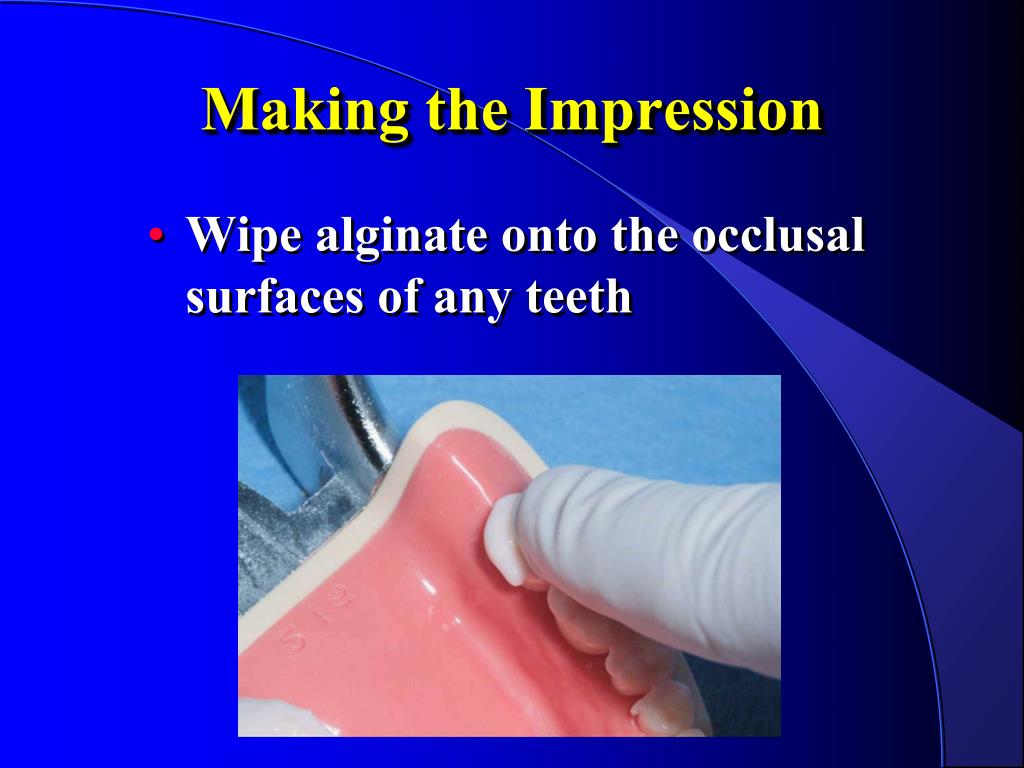 Making the Impression

• Wipe alginate onto the occlusal surfaces of any teeth